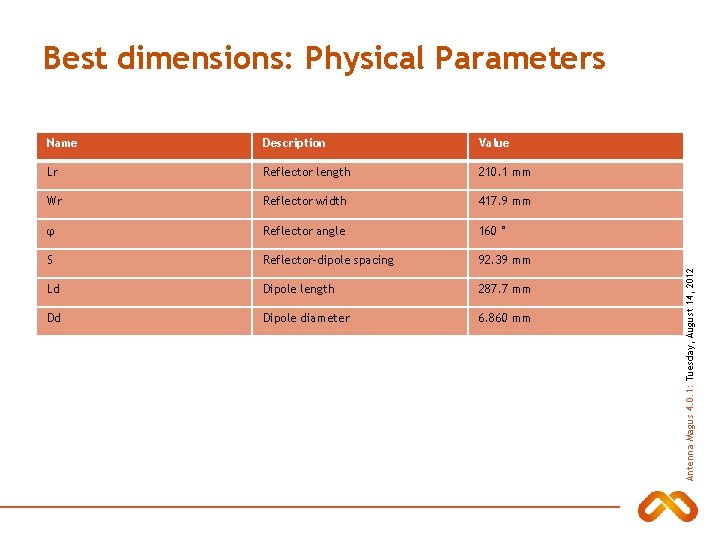 Best dimensions: Physical Parameters

| Name | Description | Value |
|---|---|---|
| Lr | Reflector length | 210.1 mm |
| Wr | Reflector width | 417.9 mm |
| φ | Reflector angle | 160 ° |
| S | Reflector-dipole spacing | 92.39 mm |
| Ld | Dipole length | 287.7 mm |
| Dd | Dipole diameter | 6.860 mm |

Antenna Magus 4.0.1: Tuesday, August 14, 2012